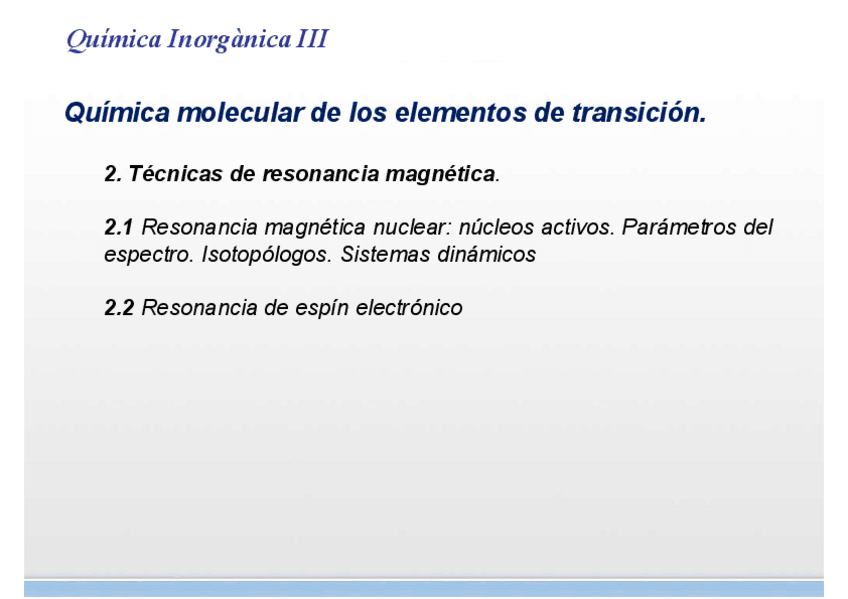 Química Inorgànica III

Química molecular de los elementos de transición.

2. Técnicas de resonancia magnética.

2.1 Resonancia magnética nuclear: núcleos activos. Parámetros del espectro. Isotopólogos. Sistemas dinámicos

2.2 Resonancia de espín electrónico